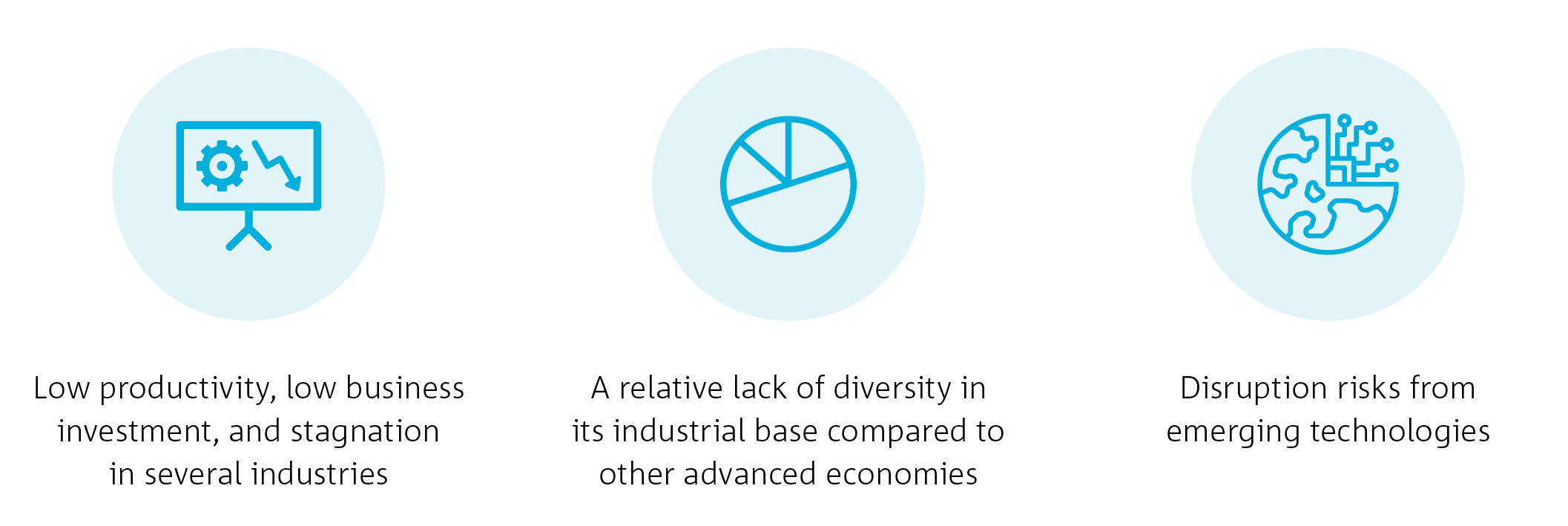 Low productivity, low business investment, and stagnation in several industries

A relative lack of diversity in its industrial base compared to other advanced economies

Disruption risks from emerging technologies